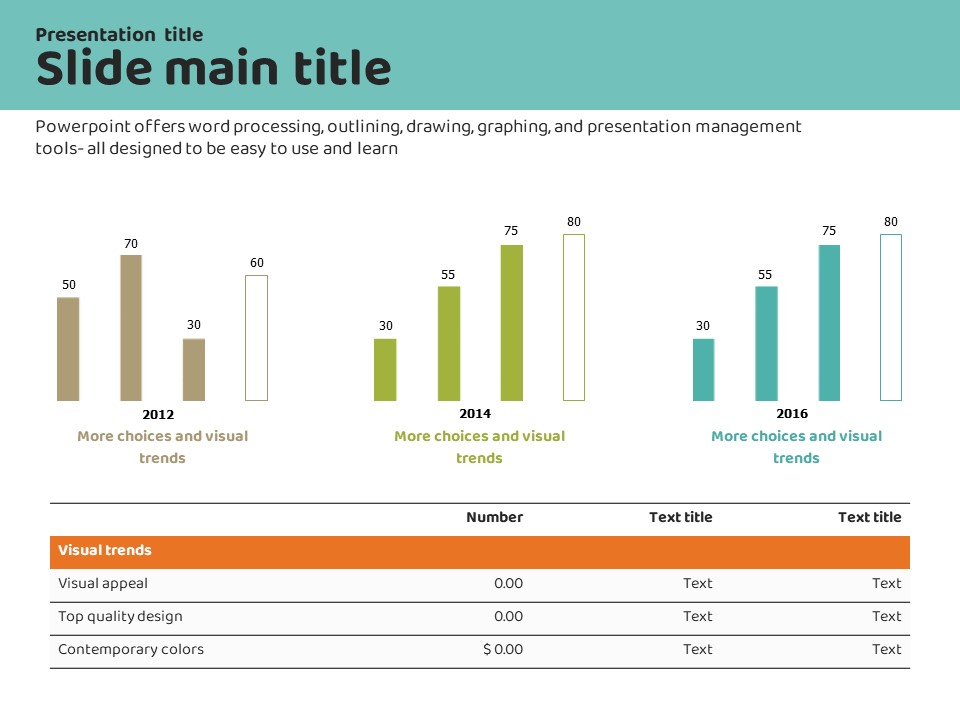 Presentation title
Slide main title

Powerpoint offers word processing, outlining, drawing, graphing, and presentation management tools- all designed to be easy to use and learn

50
70
30
60
2012
More choices and visual trends

30
55
75
80
2014
More choices and visual trends

30
55
75
80
2016
More choices and visual trends

| | Number | Text title | Text title |
|---|---|---|---|
| Visual trends | | | |
| Visual appeal | 0.00 | Text | Text |
| Top quality design | 0.00 | Text | Text |
| Contemporary colors | $ 0.00 | Text | Text |